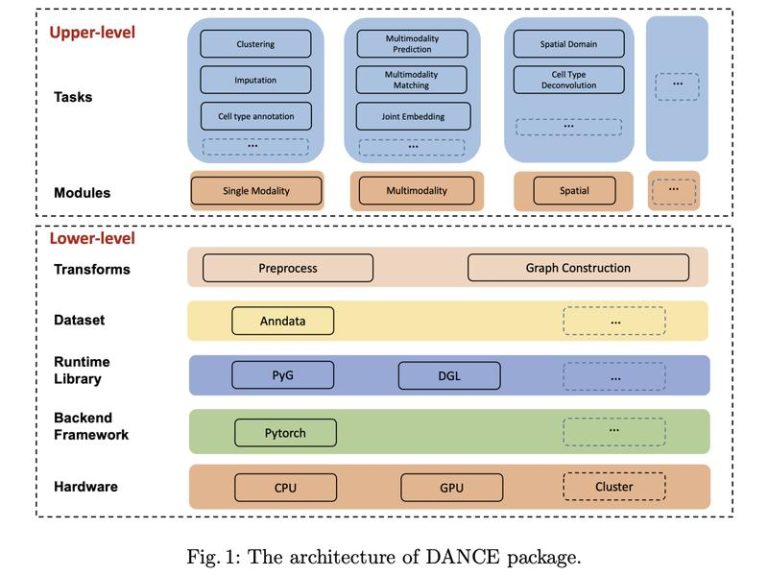 Upper-level

Tasks

Clustering
Imputation
Cell type annotation
...

Multimodality Prediction
Multimodality Matching
Joint Embedding
...

Spatial Domain
Cell Type Deconvolution
...

...

Modules

Single Modality
Multimodality
Spatial
...

Lower-level

Transforms
Preprocess
Graph Construction

Dataset
Anndata
...

Runtime Library
PyG
DGL
...

Backend Framework
Pytorch
...

Hardware
CPU
GPU
Cluster

Fig. 1: The architecture of DANCE package.